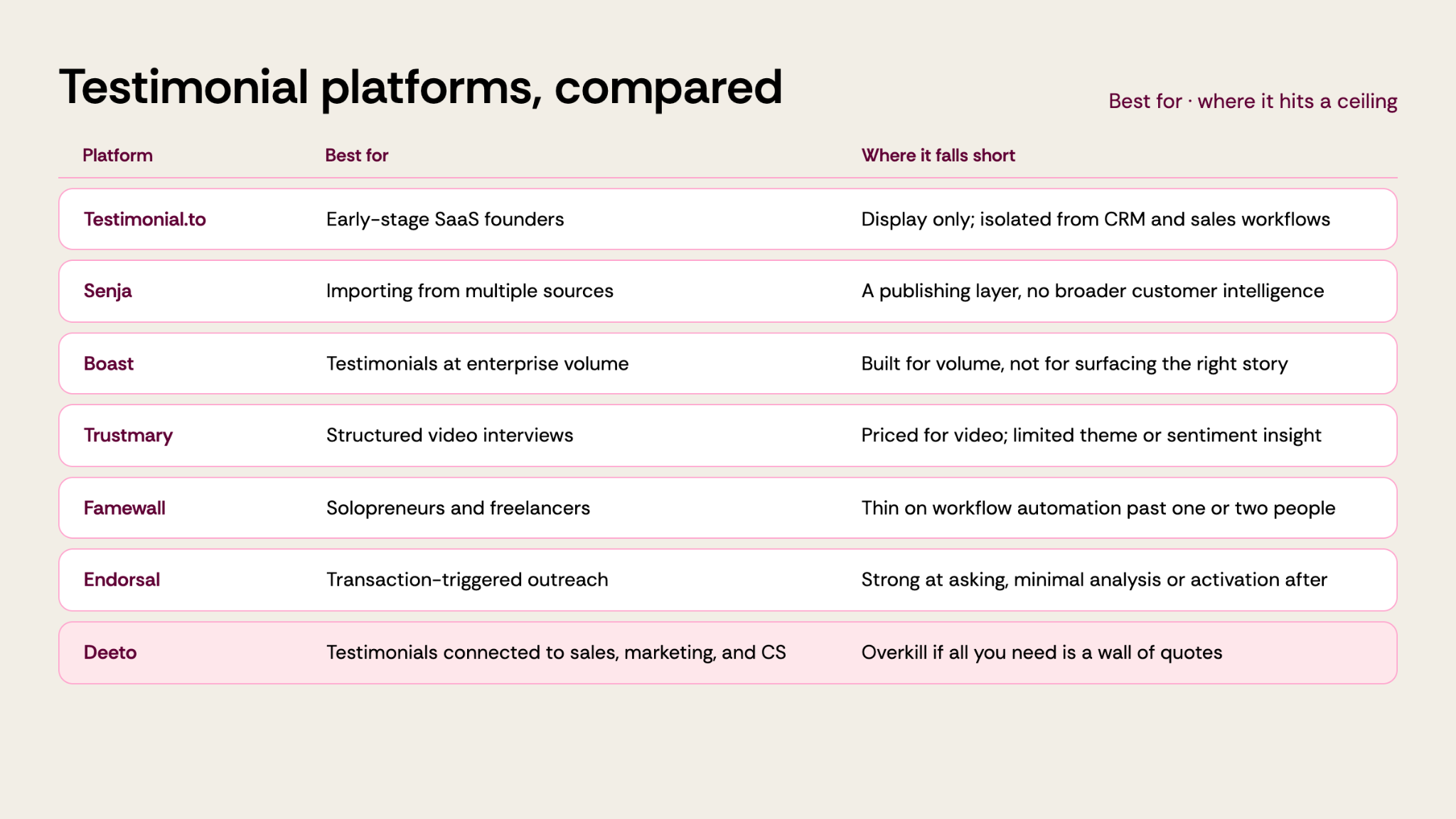 Testimonial platforms, compared

Best for · where it hits a ceiling

| Platform | Best for | Where it falls short |
|---|---|---|
| Testimonial.to | Early-stage SaaS founders | Display only; isolated from CRM and sales workflows |
| Senja | Importing from multiple sources | A publishing layer, no broader customer intelligence |
| Boast | Testimonials at enterprise volume | Built for volume, not for surfacing the right story |
| Trustmary | Structured video interviews | Priced for video; limited theme or sentiment insight |
| Famewall | Solopreneurs and freelancers | Thin on workflow automation past one or two people |
| Endorsal | Transaction-triggered outreach | Strong at asking, minimal analysis or activation after |
| Deeto | Testimonials connected to sales, marketing, and CS | Overkill if all you need is a wall of quotes |